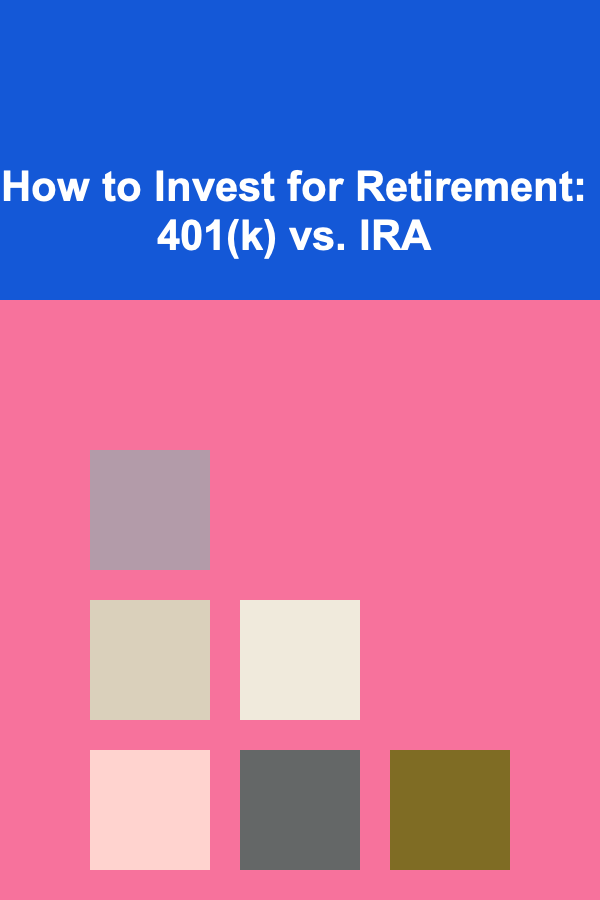 How to Invest for Retirement: 401(k) vs. IRA